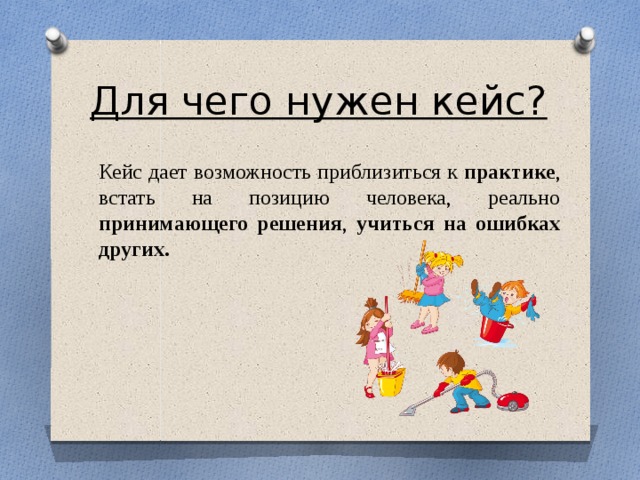 Для чего нужен кейс?

Кейс дает возможность приблизиться к практике, встать на позицию человека, реально принимающего решения, учиться на ошибках других.